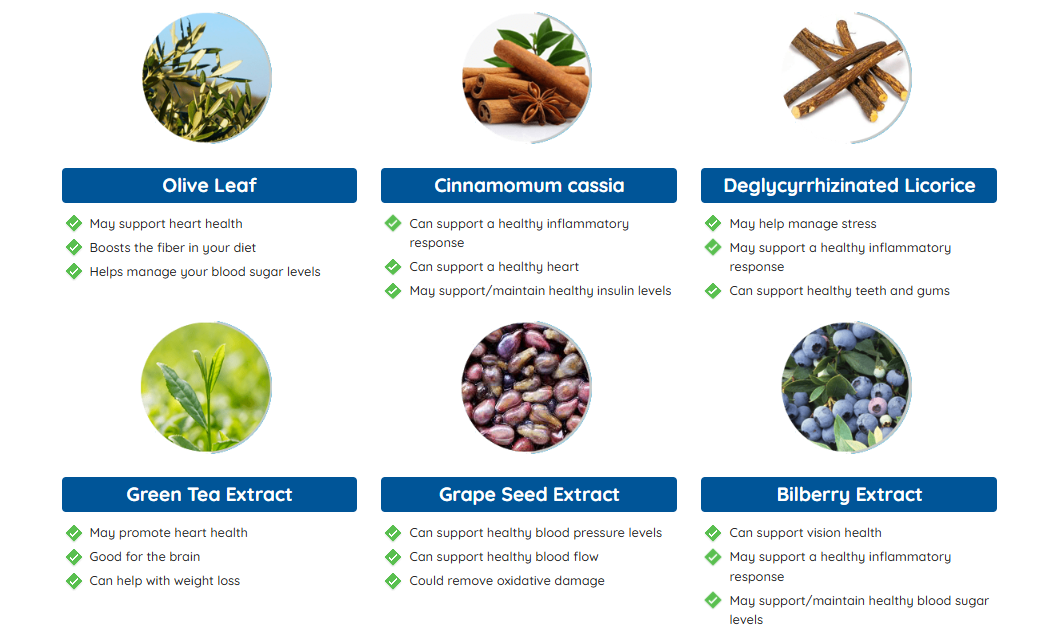 Olive Leaf

May support heart health
Boosts the fiber in your diet
Helps manage your blood sugar levels

Cinnamomum cassia

Can support a healthy inflammatory response
Can support a healthy heart
May support/maintain healthy insulin levels

Deglycyrrhizinated Licorice

May help manage stress
May support a healthy inflammatory response
Can support healthy teeth and gums

Green Tea Extract

May promote heart health
Good for the brain
Can help with weight loss

Grape Seed Extract

Can support healthy blood pressure levels
Can support healthy blood flow
Could remove oxidative damage

Bilberry Extract

Can support vision health
May support a healthy inflammatory response
May support/maintain healthy blood sugar levels